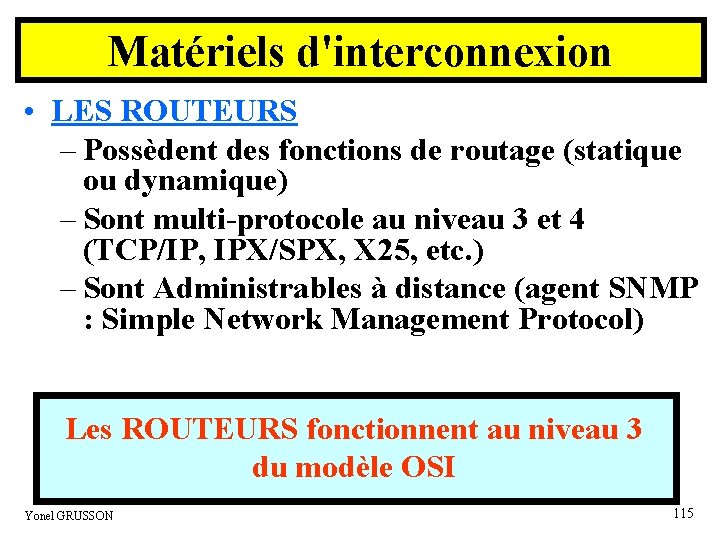 Matériels d'interconnexion

• LES ROUTEURS

– Possèdent des fonctions de routage (statique ou dynamique)

– Sont multi-protocole au niveau 3 et 4 (TCP/IP, IPX/SPX, X25, etc.)

– Sont Administrables à distance (agent SNMP : Simple Network Management Protocol)

Les ROUTEURS fonctionnent au niveau 3 du modèle OSI

Yonel GRUSSON

115